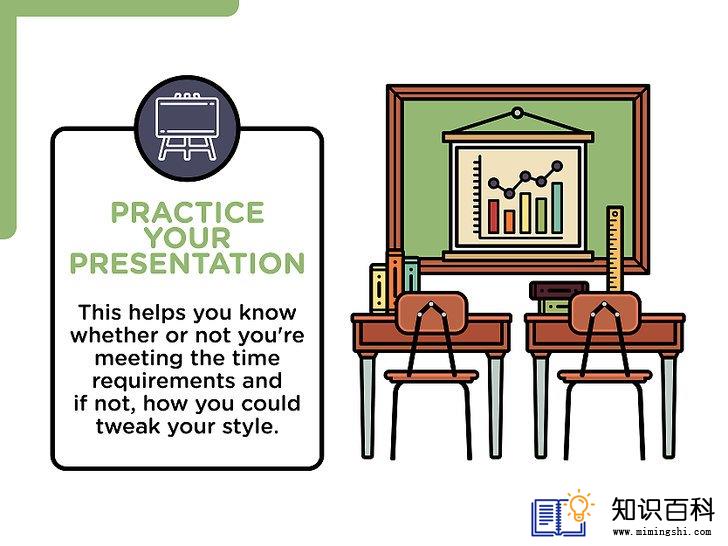 PRACTICE YOUR PRESENTATION

This helps you know whether or not you're meeting the time requirements and if not, how you could tweak your style.

知识百科
www.mimingshi.com